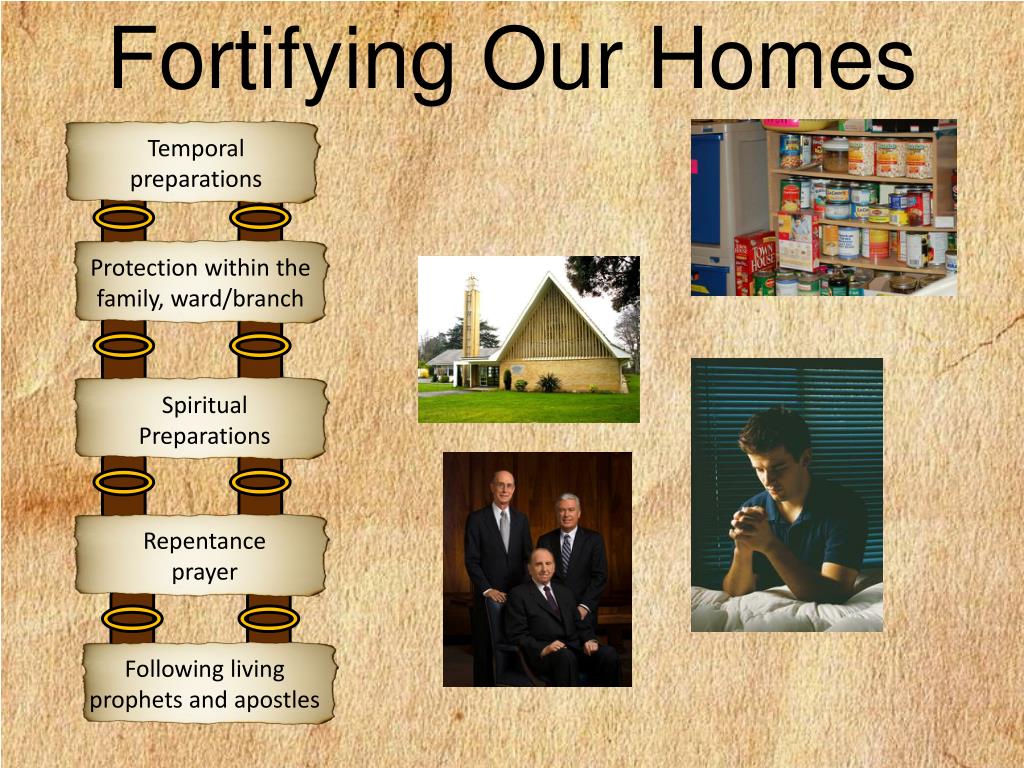 Fortifying Our Homes

Temporal preparations

Protection within the family, ward/branch

Spiritual Preparations

Repentance prayer

Following living prophets and apostles

TOWN HOUSE